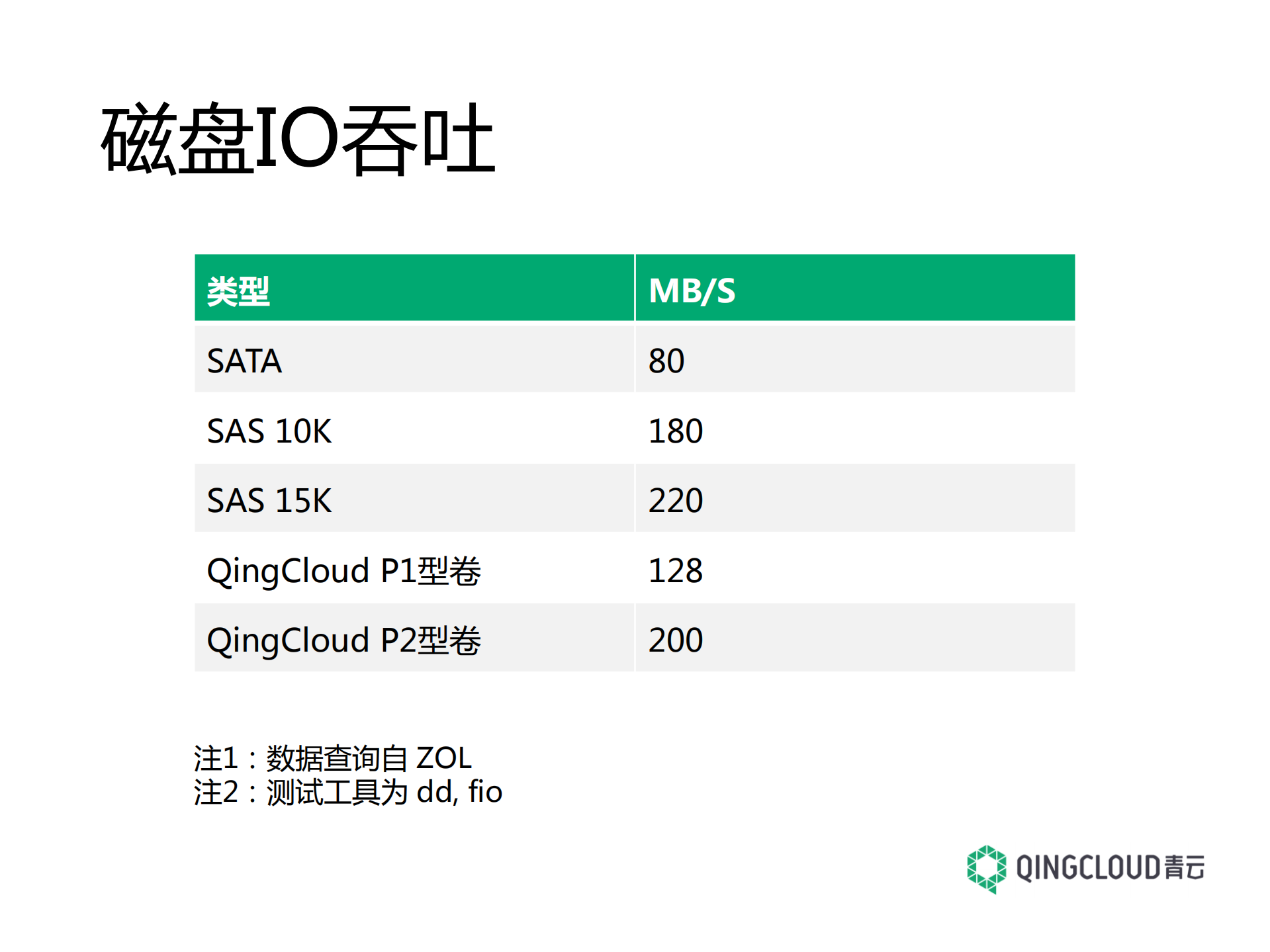 磁盘IO吞吐

| 类型 | MB/S |
|---|---|
| SATA | 80 |
| SAS 10K | 180 |
| SAS 15K | 220 |
| QingCloud P1型卷 | 128 |
| QingCloud P2型卷 | 200 |

注1：数据查询自 ZOL
注2：测试工具为 dd, fio

QINGCLOUD青云